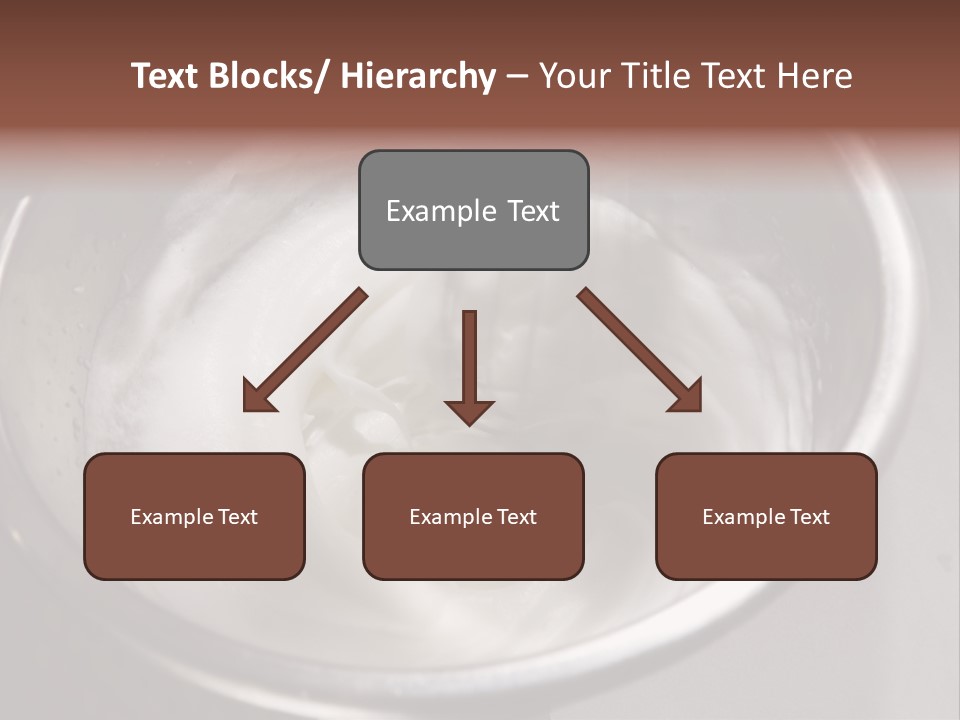 Text Blocks/ Hierarchy – Your Title Text Here

Example Text

Example Text

Example Text

Example Text